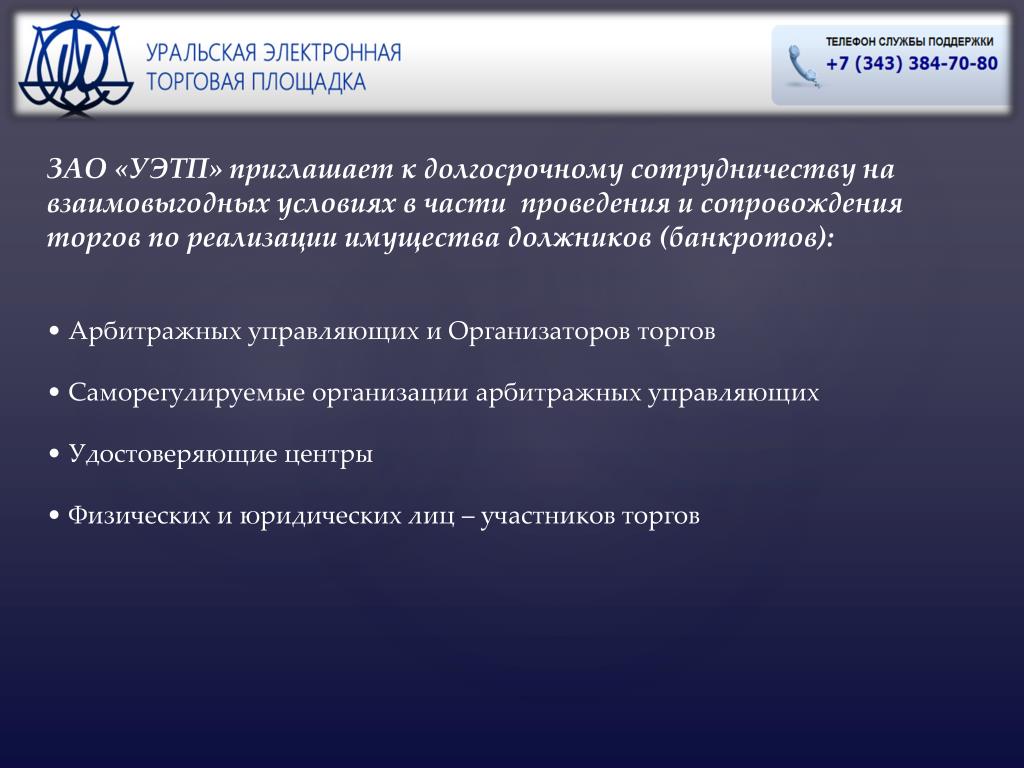 УРАЛЬСКАЯ ЭЛЕКТРОННАЯ ТОРГОВАЯ ПЛОЩАДКА

ТЕЛЕФОН СЛУЖБЫ ПОДДЕРЖКИ
+7 (343) 384-70-80

ЗАО «УЭТП» приглашает к долгосрочному сотрудничеству на взаимовыгодных условиях в части проведения и сопровождения торгов по реализации имущества должников (банкротов):

• Арбитражных управляющих и Организаторов торгов

• Саморегулируемые организации арбитражных управляющих

• Удостоверяющие центры

• Физических и юридических лиц – участников торгов